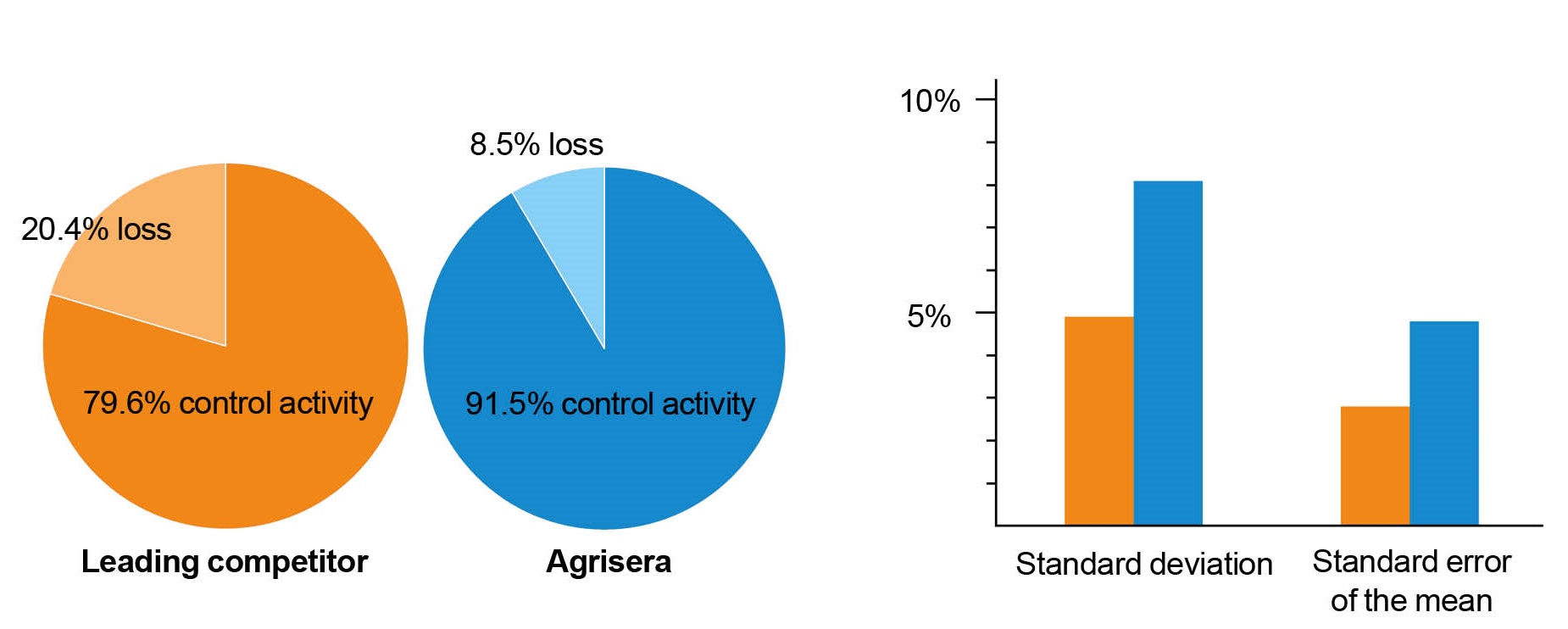 20.4% loss

79.6% control activity

Leading competitor

8.5% loss

91.5% control activity

Agrisera

10%

5%

Standard deviation

Standard error of the mean